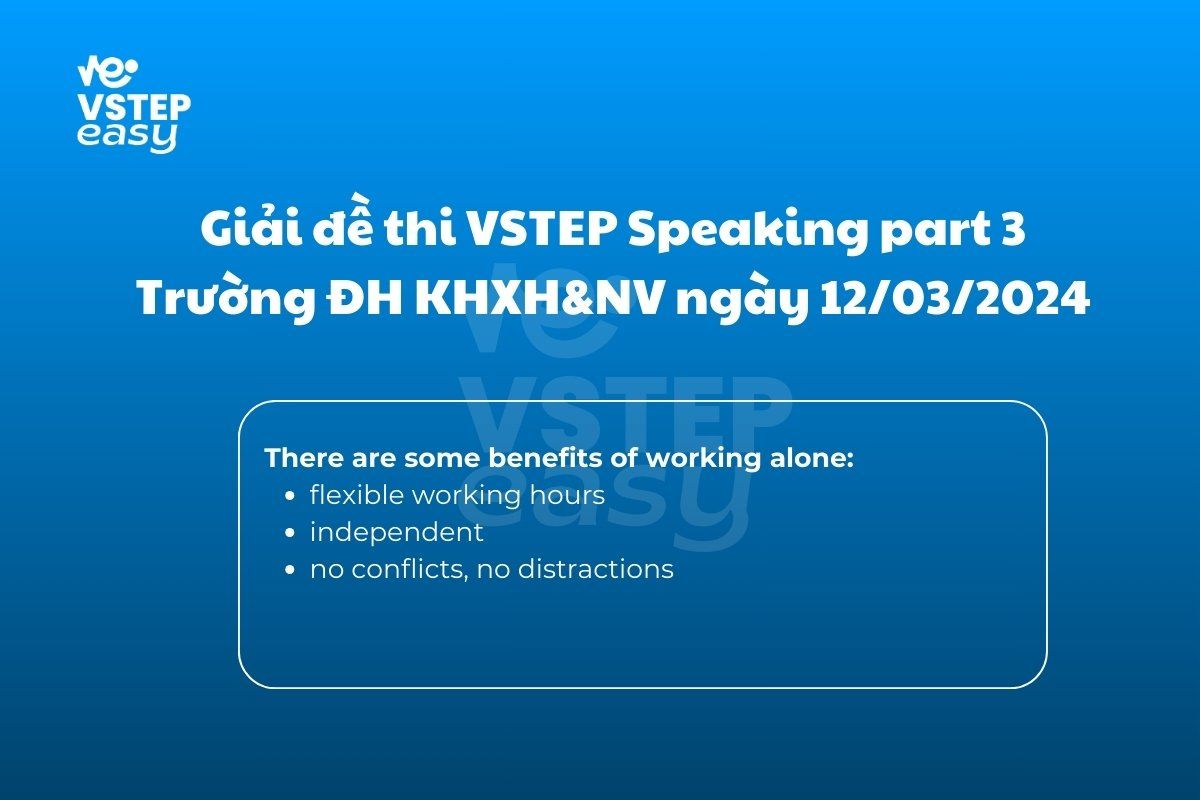 VSTEP easy

Giải đề thi VSTEP Speaking part 3
Trường ĐH KHXH&NV ngày 12/03/2024

VSTEP easy

There are some benefits of working alone:
- flexible working hours
- independent
- no conflicts, no distractions